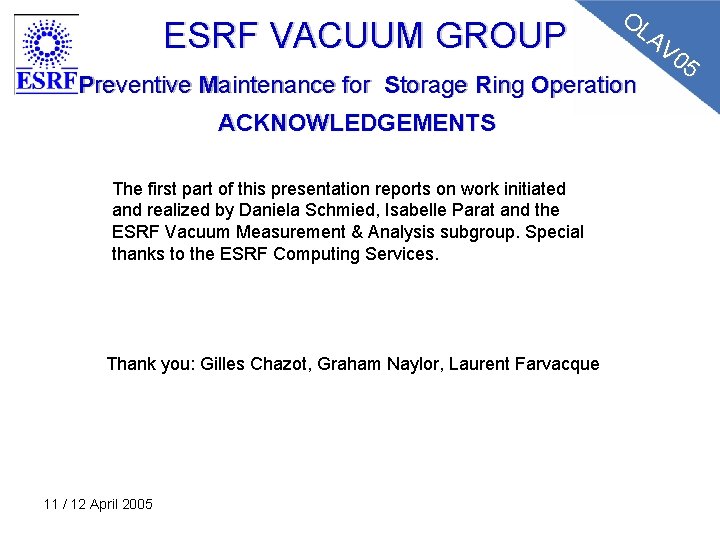 ESRF

ESRF VACUUM GROUP

OLAV05

Preventive Maintenance for Storage Ring Operation

ACKNOWLEDGEMENTS

The first part of this presentation reports on work initiated and realized by Daniela Schmied, Isabelle Parat and the ESRF Vacuum Measurement & Analysis subgroup. Special thanks to the ESRF Computing Services.

Thank you: Gilles Chazot, Graham Naylor, Laurent Farvacque

11 / 12 April 2005